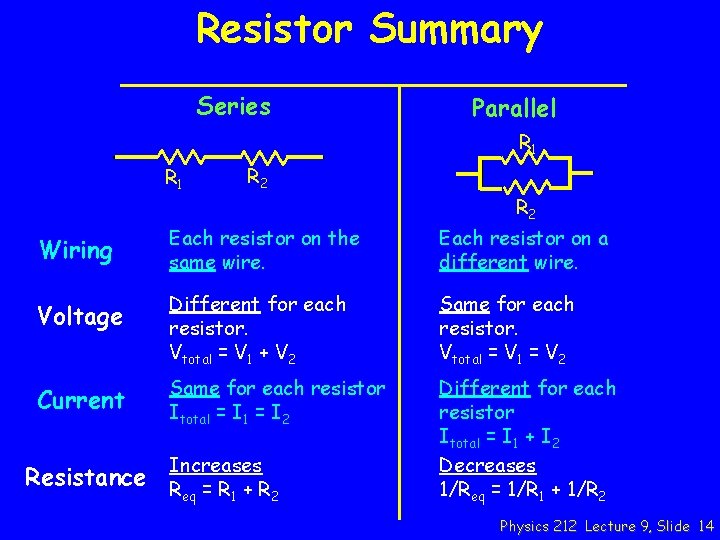 Resistor Summary

| | Series | Parallel |
|---|---|---|
| | $R_1$ $R_2$ | $R_1$ $R_2$ |
| Wiring | Each resistor on the same wire. | Each resistor on a different wire. |
| Voltage | Different for each resistor. $V_{total} = V_1 + V_2$ | Same for each resistor. $V_{total} = V_1 = V_2$ |
| Current | Same for each resistor $I_{total} = I_1 = I_2$ | Different for each resistor $I_{total} = I_1 + I_2$ |
| Resistance | Increases $R_{eq} = R_1 + R_2$ | Decreases $1/R_{eq} = 1/R_1 + 1/R_2$ |

Physics 212 Lecture 9, Slide 14